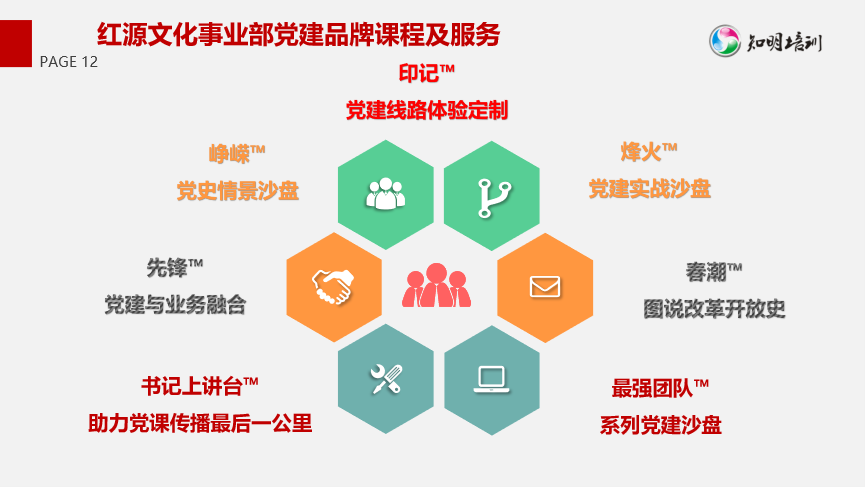 红源文化事业部党建品牌课程及服务

PAGE 12

知明培训

印记™
党建线路体验定制

峥嵘™
党史情景沙盘

烽火™
党建实战沙盘

先锋™
党建与业务融合

春潮™
图说改革开放史

书记上讲台™
助力党课传播最后一公里

最强团队™
系列党建沙盘